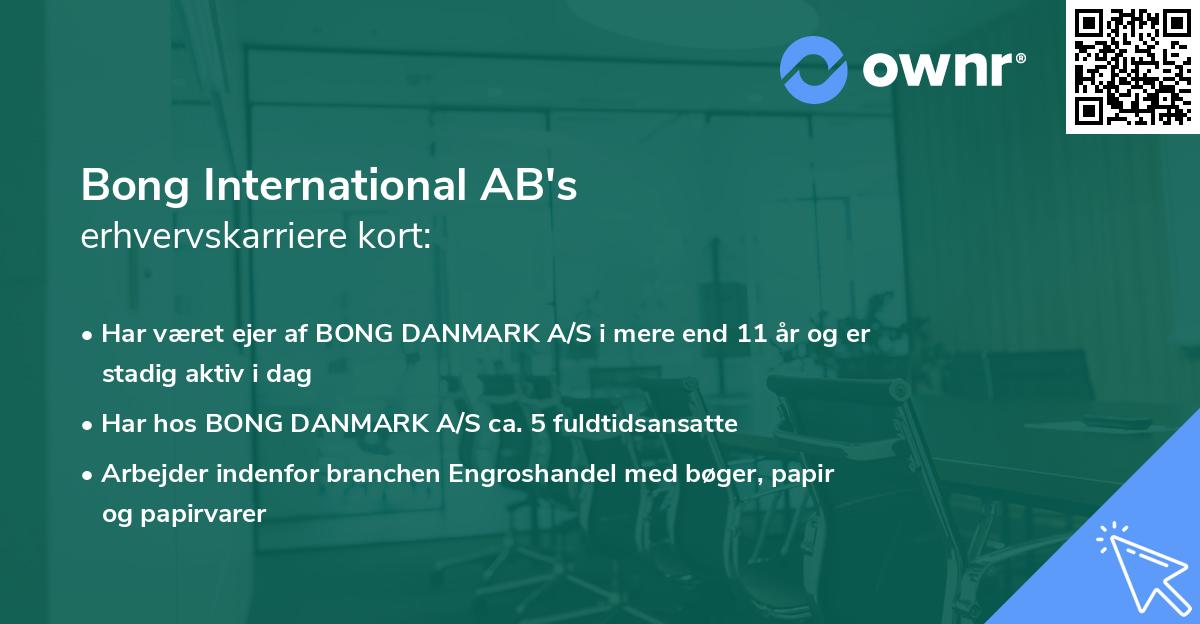 ownr®

Bong International AB's
erhvervskarriere kort:

• Har været ejer af BONG DANMARK A/S i mere end 11 år og er stadig aktiv i dag

• Har hos BONG DANMARK A/S ca. 5 fuldtidsansatte

• Arbejder indenfor branchen Engroshandel med bøger, papir og papirvarer